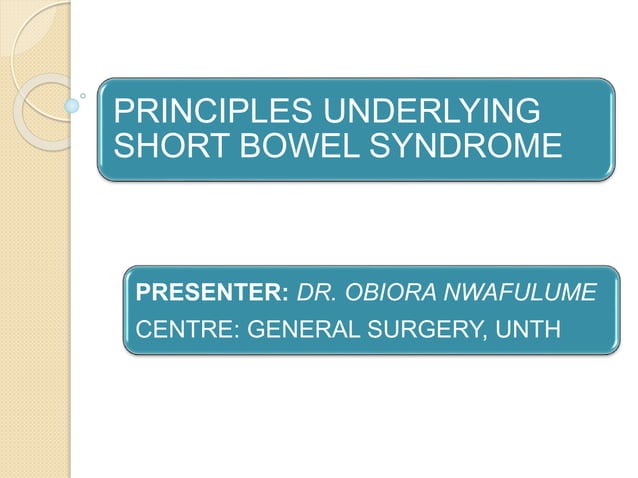 PRINCIPLES UNDERLYING SHORT BOWEL SYNDROME

PRESENTER: DR. OBIORA NWAFULUME
CENTRE: GENERAL SURGERY, UNTH